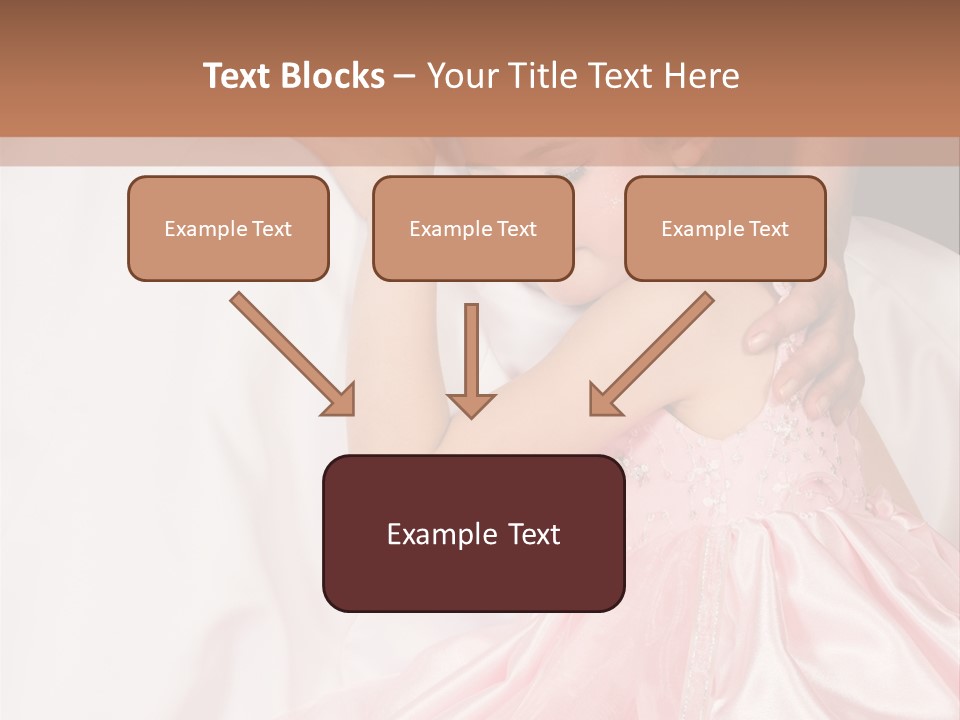 Text Blocks – Your Title Text Here

Example Text

Example Text

Example Text

Example Text